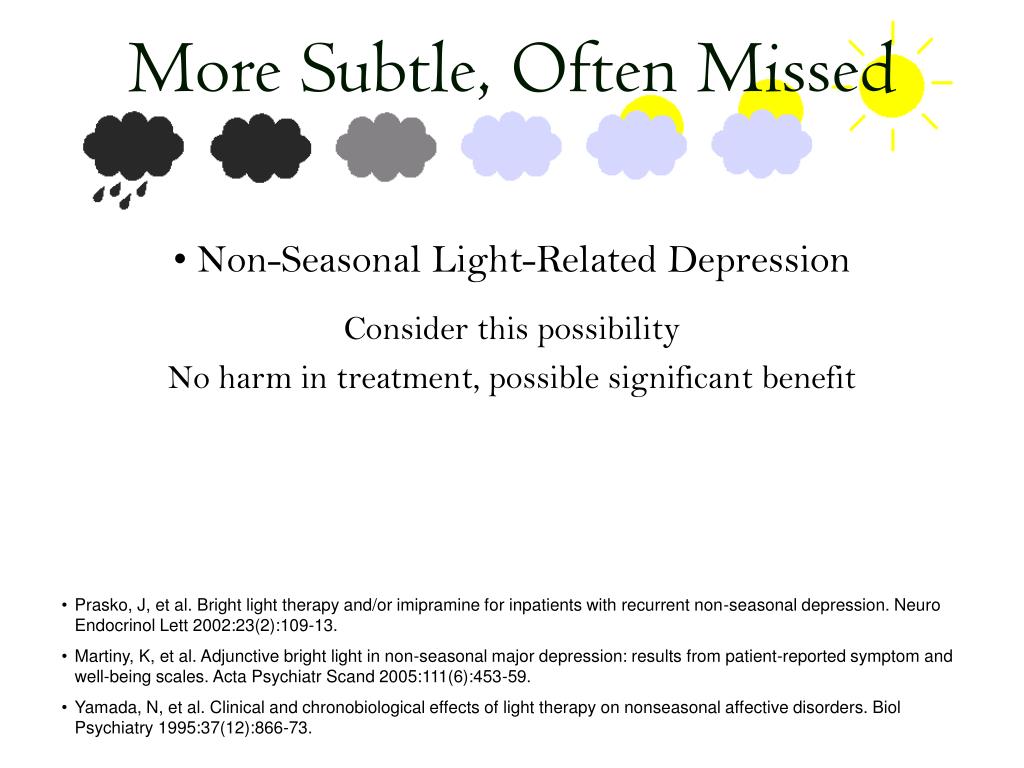 More Subtle, Often Missed

• Non-Seasonal Light-Related Depression

Consider this possibility

No harm in treatment, possible significant benefit

• Prasko, J, et al. Bright light therapy and/or imipramine for inpatients with recurrent non-seasonal depression. Neuro Endocrinol Lett 2002:23(2):109-13.

• Martiny, K, et al. Adjunctive bright light in non-seasonal major depression: results from patient-reported symptom and well-being scales. Acta Psychiatr Scand 2005:111(6):453-59.

• Yamada, N, et al. Clinical and chronobiological effects of light therapy on nonseasonal affective disorders. Biol Psychiatry 1995:37(12):866-73.